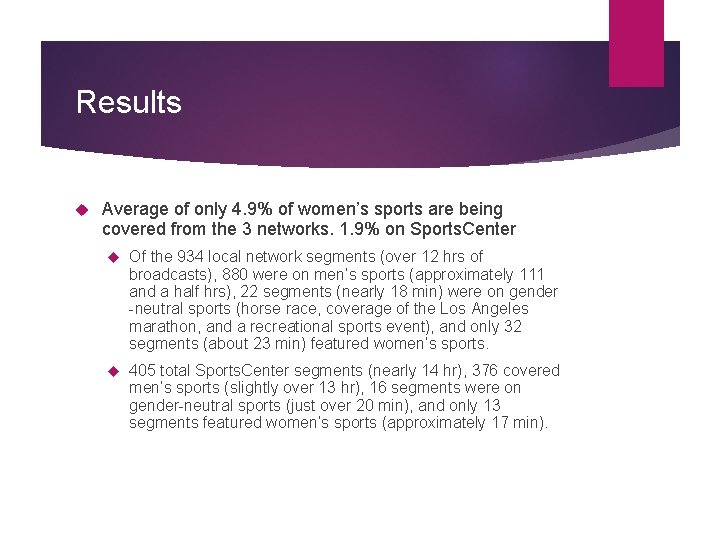 Results

Average of only 4.9% of women's sports are being covered from the 3 networks. 1.9% on SportsCenter

Of the 934 local network segments (over 12 hrs of broadcasts), 880 were on men's sports (approximately 111 and a half hrs), 22 segments (nearly 18 min) were on gender -neutral sports (horse race, coverage of the Los Angeles marathon, and a recreational sports event), and only 32 segments (about 23 min) featured women's sports.

405 total SportsCenter segments (nearly 14 hr), 376 covered men's sports (slightly over 13 hr), 16 segments were on gender-neutral sports (just over 20 min), and only 13 segments featured women's sports (approximately 17 min).